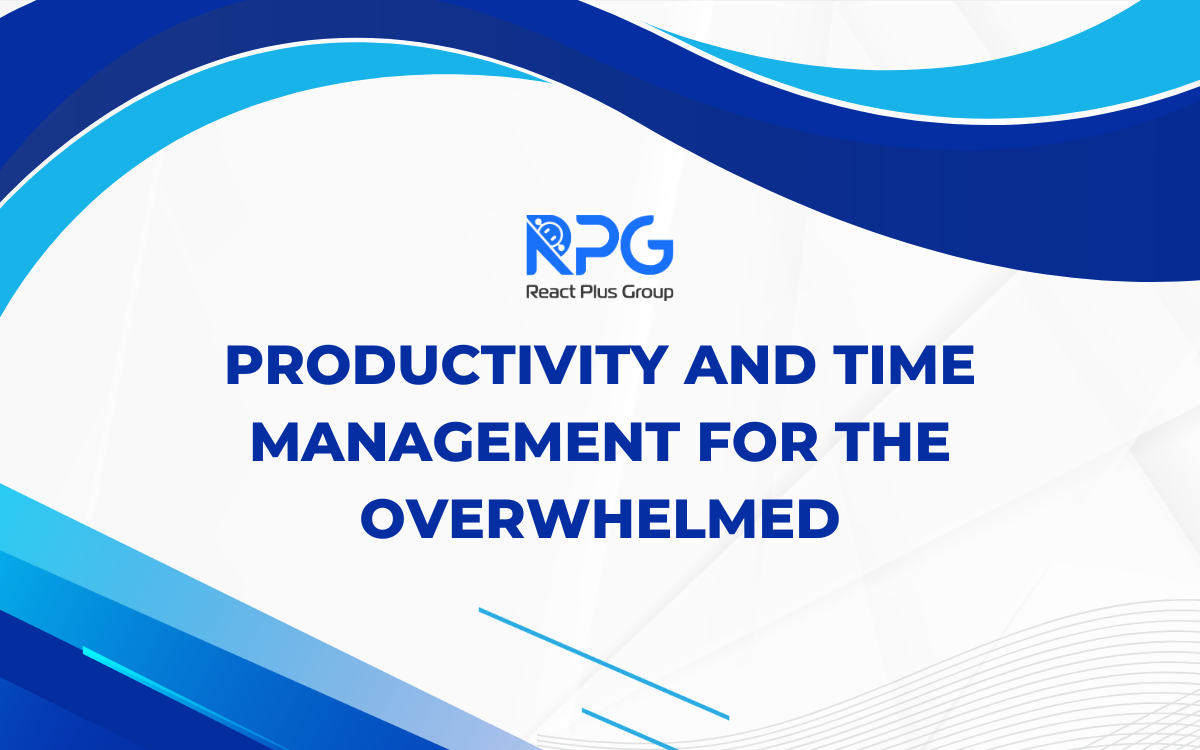 RPG
React Plus Group

PRODUCTIVITY AND TIME MANAGEMENT FOR THE OVERWHELMED